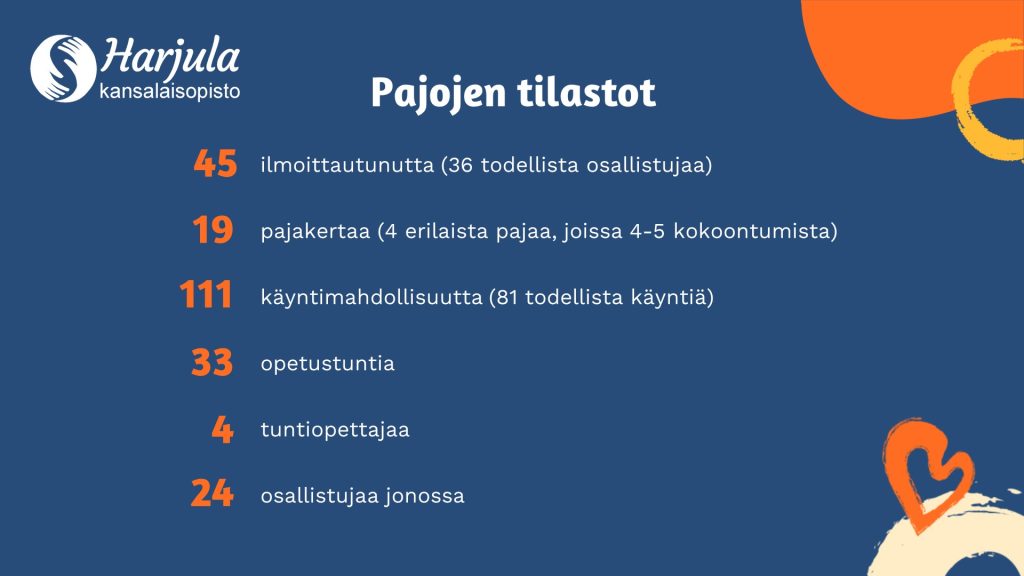 Harjula
kansalaisopisto

Pajojen tilastot

45 ilmoittautunutta (36 todellista osallistujaa)

19 pajakertaa (4 erilaista pajaa, joissa 4-5 kokoontumista)

111 käyntimahdollisuutta (81 todellista käyntiä)

33 opetustuntia

4 tuntiopettajaa

24 osallistujaa jonossa